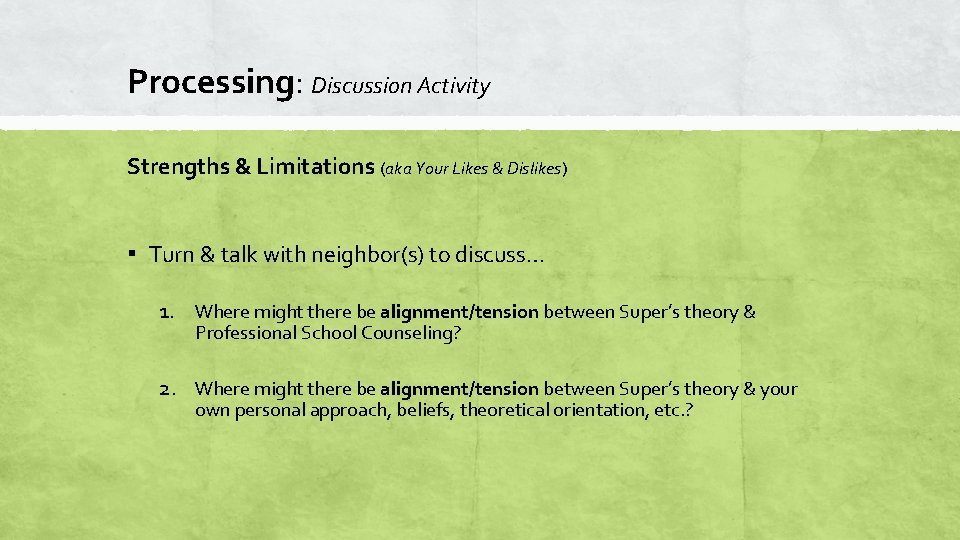 Processing: Discussion Activity

Strengths & Limitations (aka Your Likes & Dislikes)

▪ Turn & talk with neighbor(s) to discuss…

1. Where might there be alignment/tension between Super's theory & Professional School Counseling?

2. Where might there be alignment/tension between Super's theory & your own personal approach, beliefs, theoretical orientation, etc.?